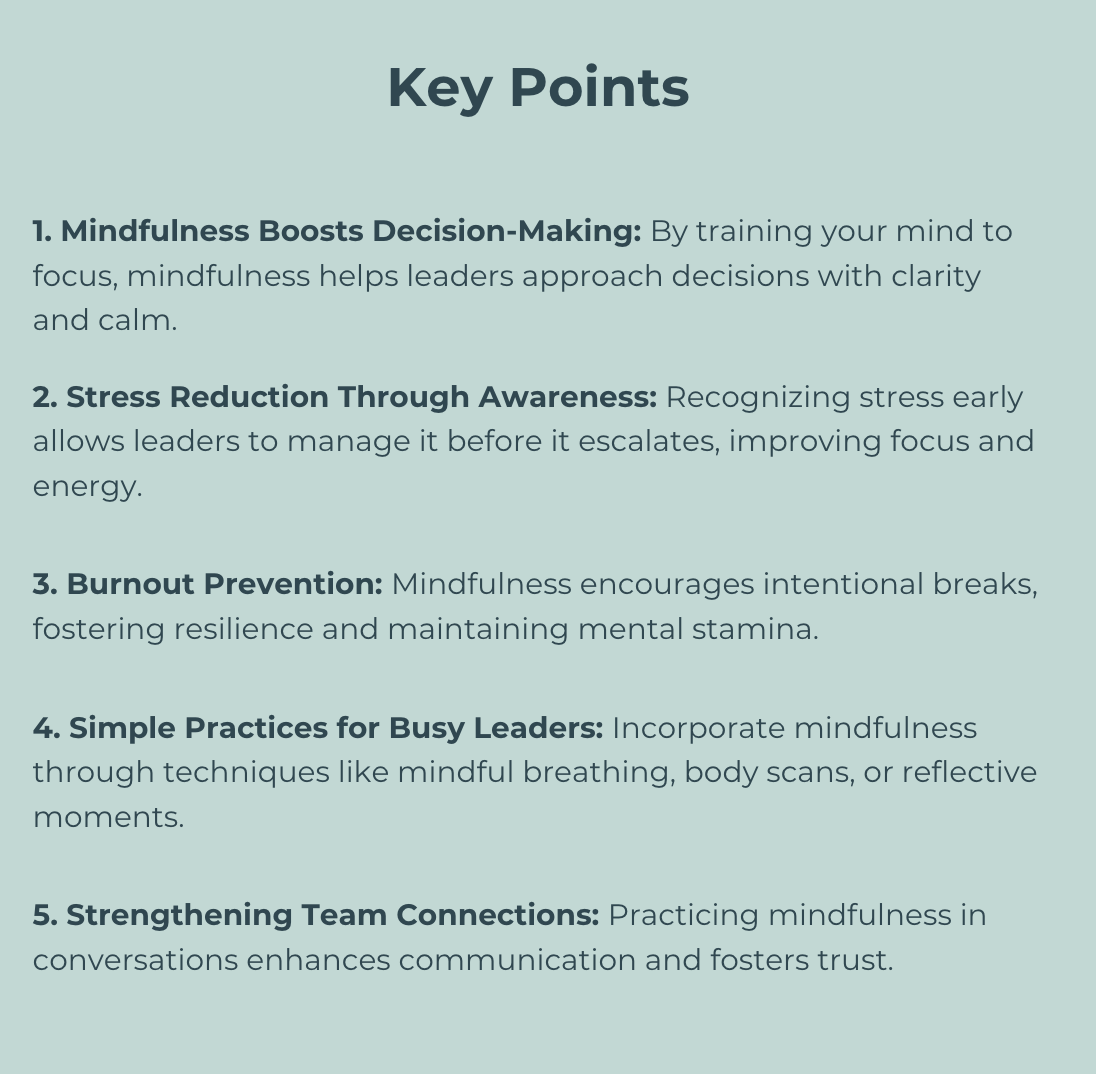 Key Points

1. Mindfulness Boosts Decision-Making: By training your mind to focus, mindfulness helps leaders approach decisions with clarity and calm.

2. Stress Reduction Through Awareness: Recognizing stress early allows leaders to manage it before it escalates, improving focus and energy.

3. Burnout Prevention: Mindfulness encourages intentional breaks, fostering resilience and maintaining mental stamina.

4. Simple Practices for Busy Leaders: Incorporate mindfulness through techniques like mindful breathing, body scans, or reflective moments.

5. Strengthening Team Connections: Practicing mindfulness in conversations enhances communication and fosters trust.